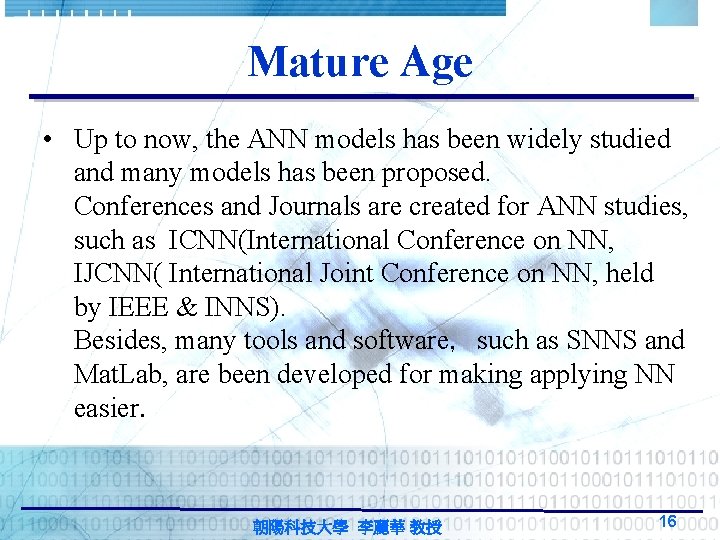 Mature Age

• Up to now, the ANN models has been widely studied and many models has been proposed.
Conferences and Journals are created for ANN studies, such as ICNN(International Conference on NN, IJCNN( International Joint Conference on NN, held by IEEE & INNS).
Besides, many tools and software, such as SNNS and MatLab, are been developed for making applying NN easier.

朝陽科技大學 李麗華 教授 16